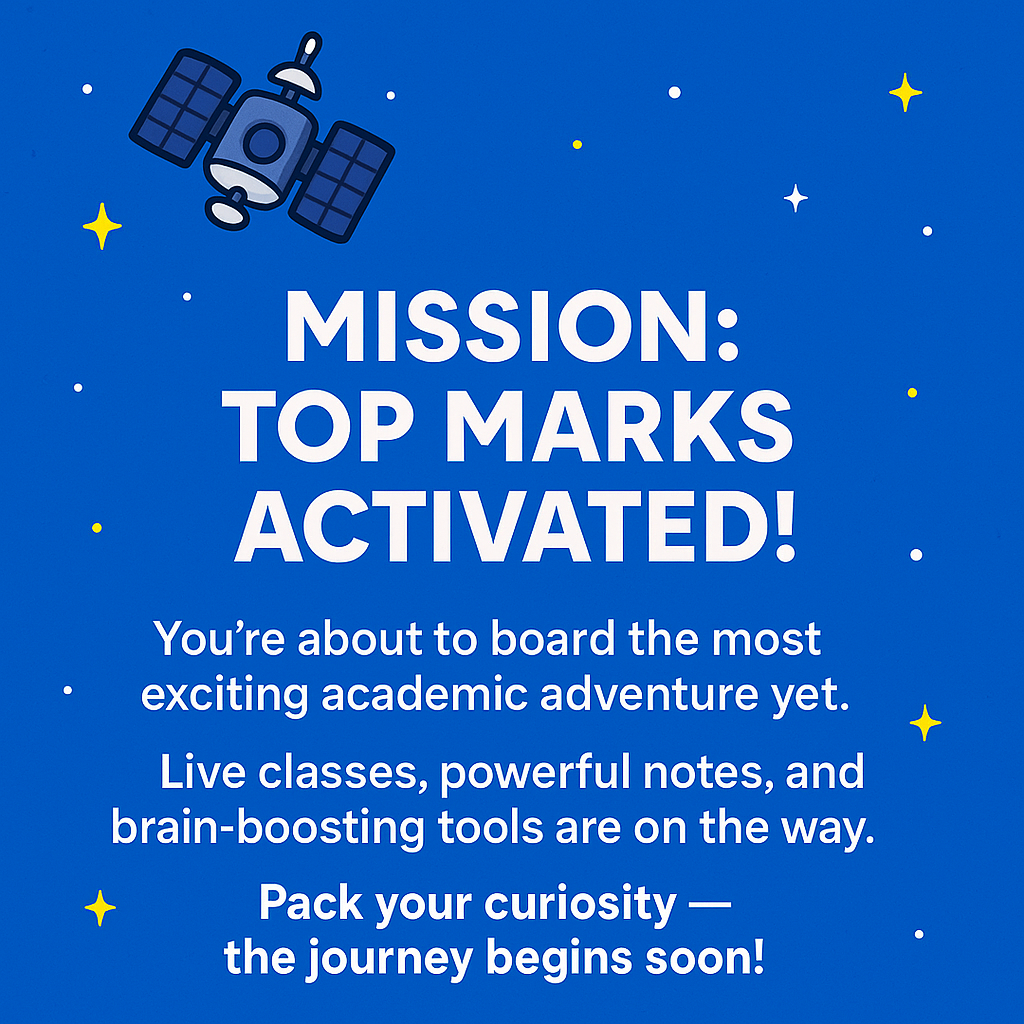 MISSION: TOP MARKS ACTIVATED!

You’re about to board the most exciting academic adventure yet.

Live classes, powerful notes, and brain-boosting tools are on the way.

Pack your curiosity — the journey begins soon!